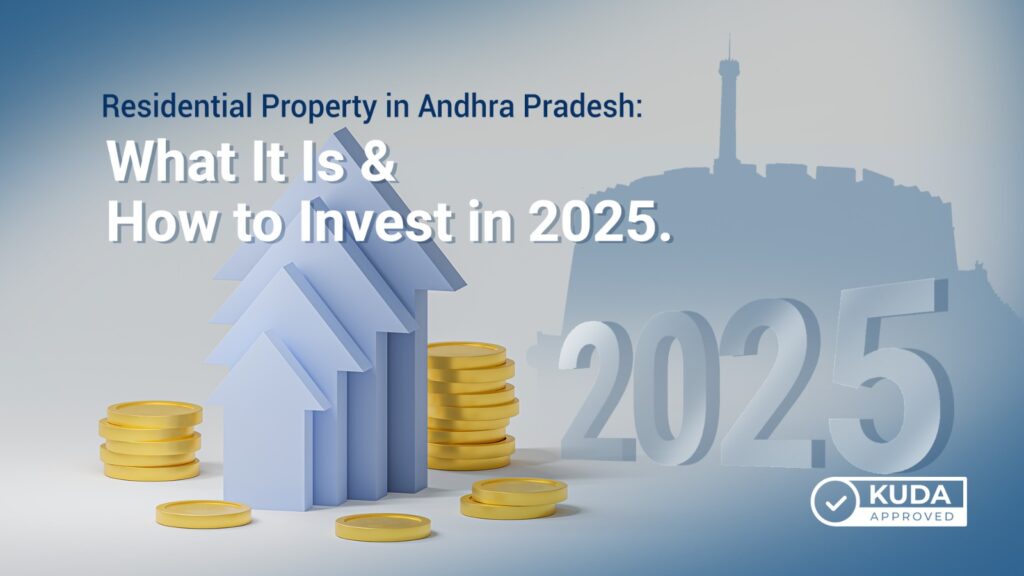 Residential Property in Andhra Pradesh:

What It Is &
How to Invest in 2025.

2025

KUDA
APPROVED